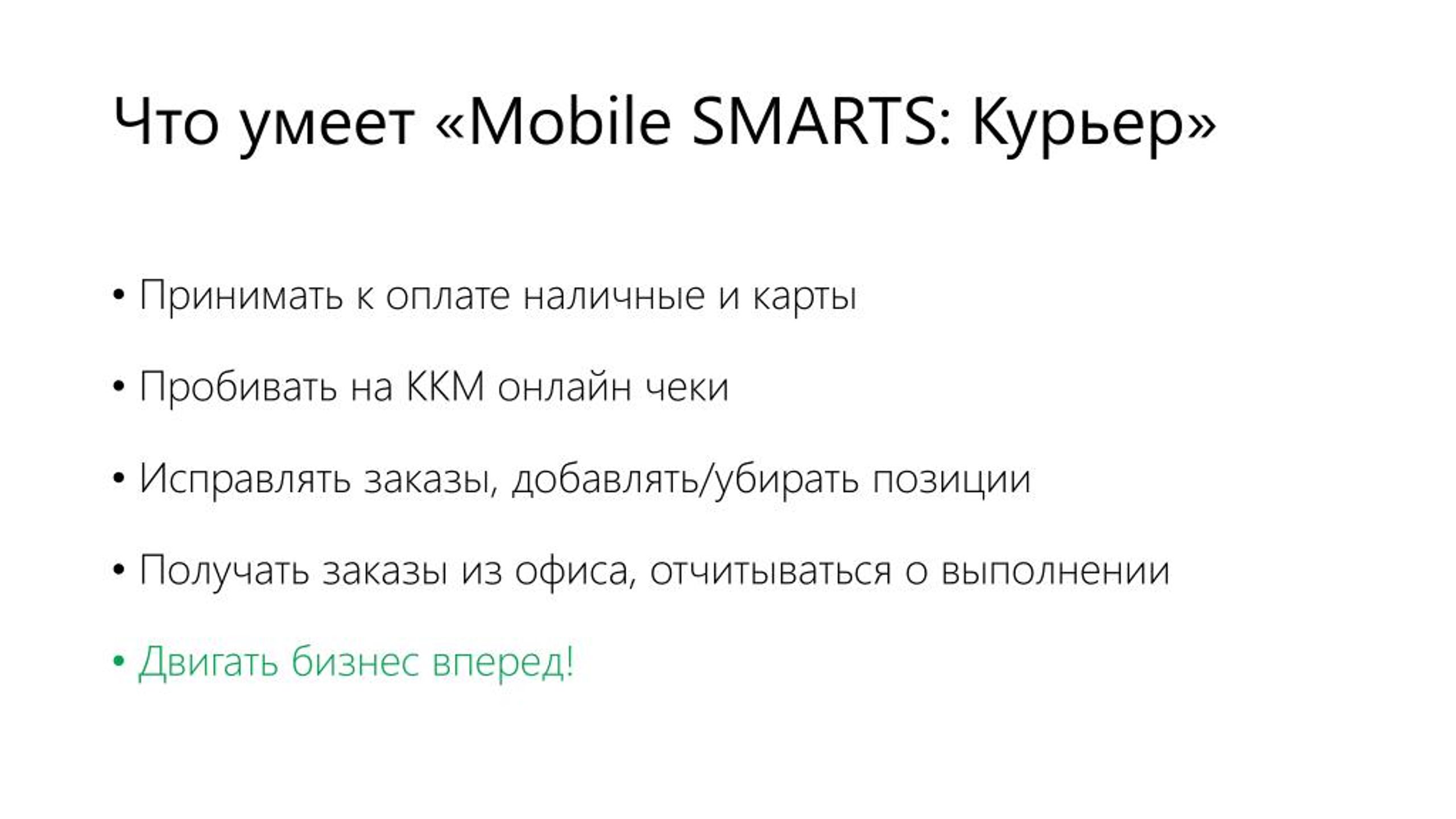 Что умеет «Mobile SMARTS: Курьер»

• Принимать к оплате наличные и карты

• Пробивать на ККМ онлайн чеки

• Исправлять заказы, добавлять/убирать позиции

• Получать заказы из офиса, отчитываться о выполнении

• Двигать бизнес вперед!